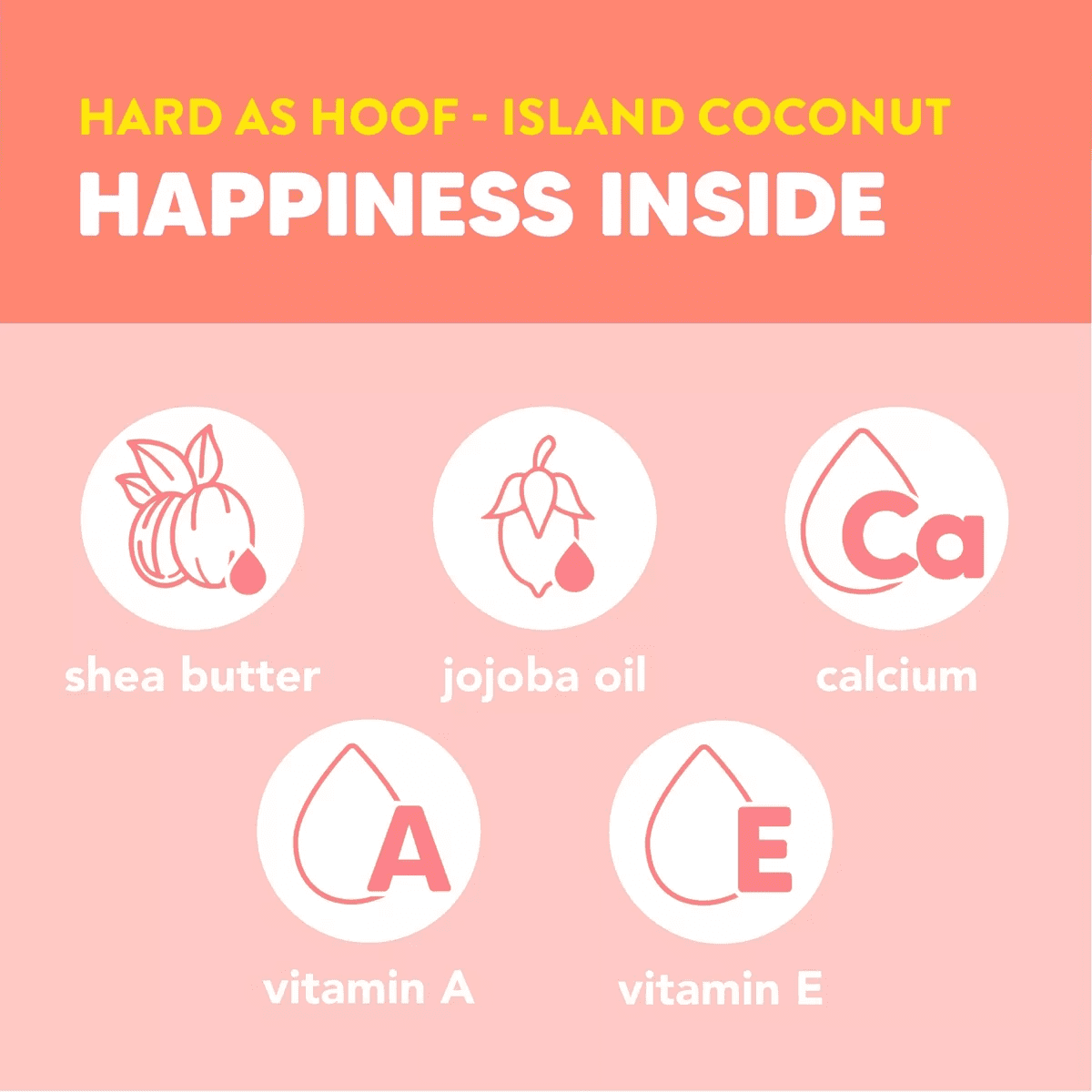 HARD AS HOOF - ISLAND COCONUT
HAPPINESS INSIDE

shea butter

jojoba oil

Ca
calcium

A
vitamin A

E
vitamin E